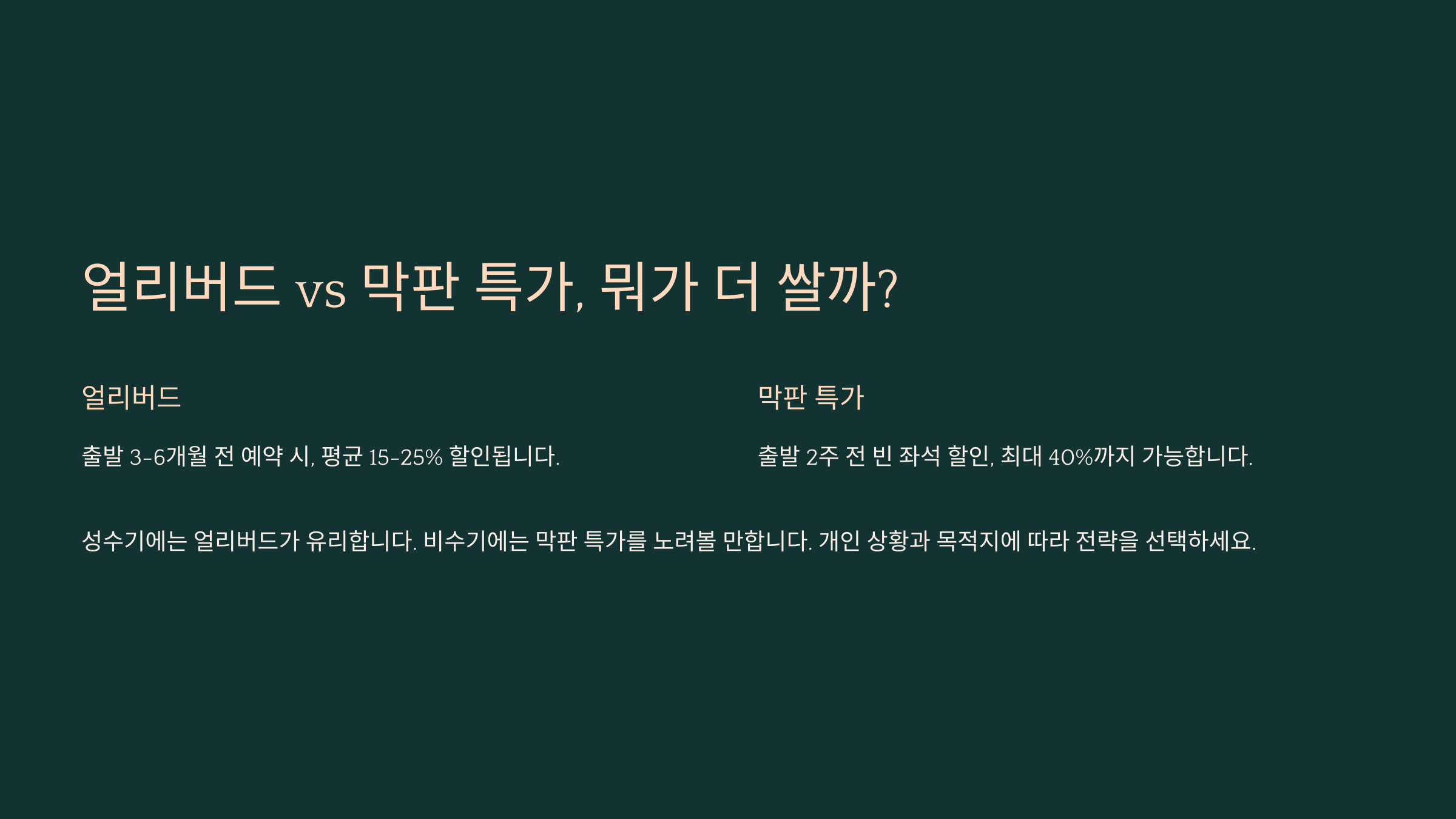 얼리버드 vs 막판 특가, 뭐가 더 쌀까?

얼리버드

출발 3-6개월 전 예약 시, 평균 15-25% 할인됩니다.

막판 특가

출발 2주 전 빈 좌석 할인, 최대 40%까지 가능합니다.

성수기에는 얼리버드가 유리합니다. 비수기에는 막판 특가를 노려볼 만합니다. 개인 상황과 목적지에 따라 전략을 선택하세요.